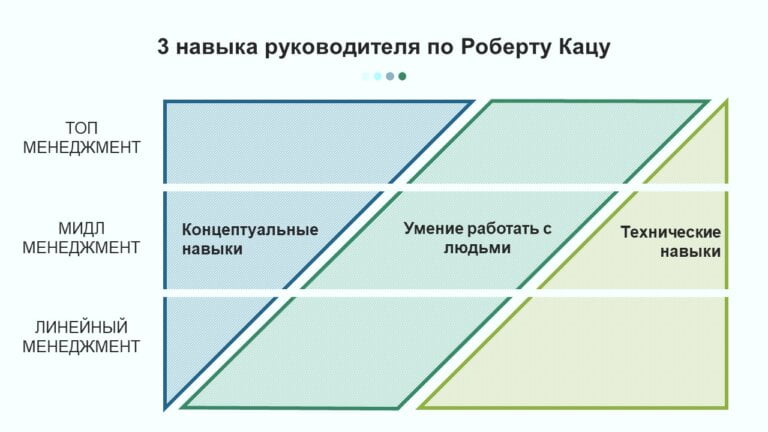 3 навыка руководителя по Роберту Кацу

ТОП МЕНЕДЖМЕНТ

МИДЛ МЕНЕДЖМЕНТ

ЛИНЕЙНЫЙ МЕНЕДЖМЕНТ

Концептуальные навыки

Умение работать с людьми

Технические навыки